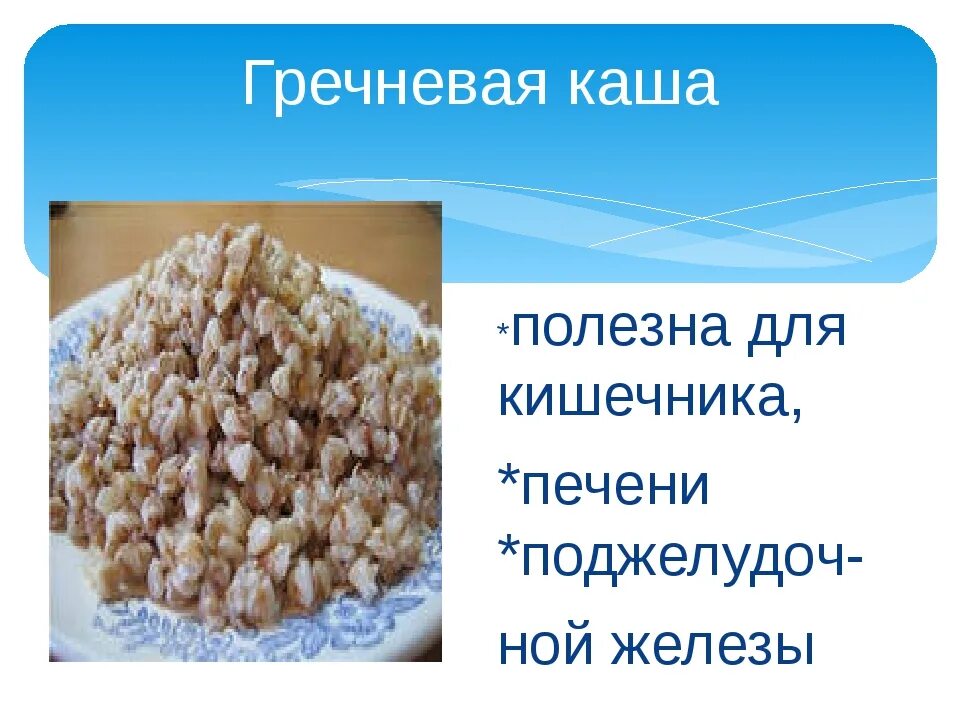 Гречневая каша

*полезна для кишечника,

*печени
*поджелудочной железы